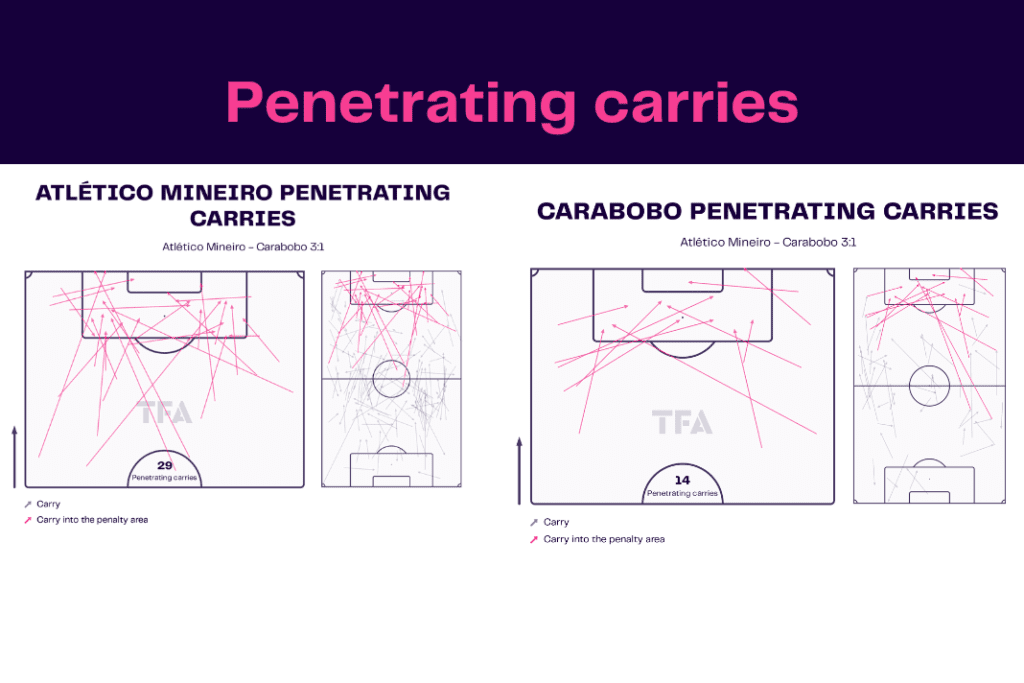 Penetrating carries

ATLÉTICO MINEIRO PENETRATING CARRIES

Atlético Mineiro – Carabobo 3:1

TFA

29
Penetrating carries

Carry
Carry into the penalty area

CARABOBO PENETRATING CARRIES

Atlético Mineiro – Carabobo 3:1

TFA

14
Penetrating carries

Carry
Carry into the penalty area